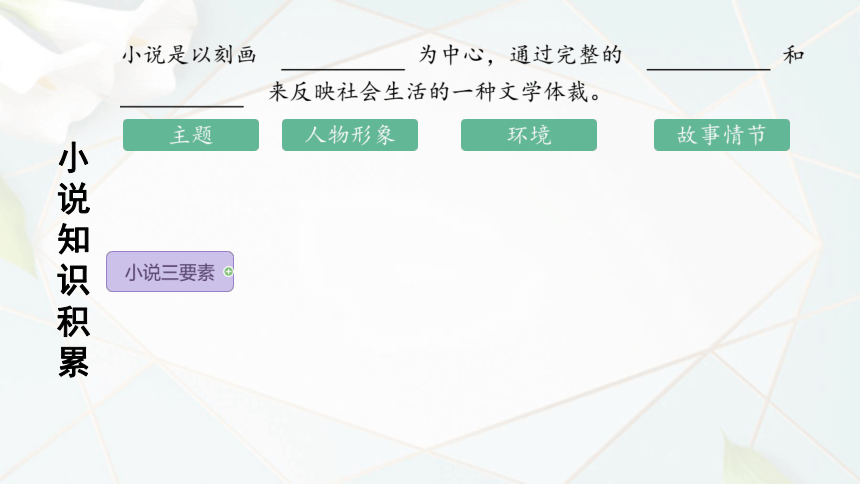 小说知识积累

小说是以刻画 ________ 为中心，通过完整的 ________ 和 ________ 来反映社会生活的一种文学体裁。

主题 人物形象 环境 故事情节

小说三要素